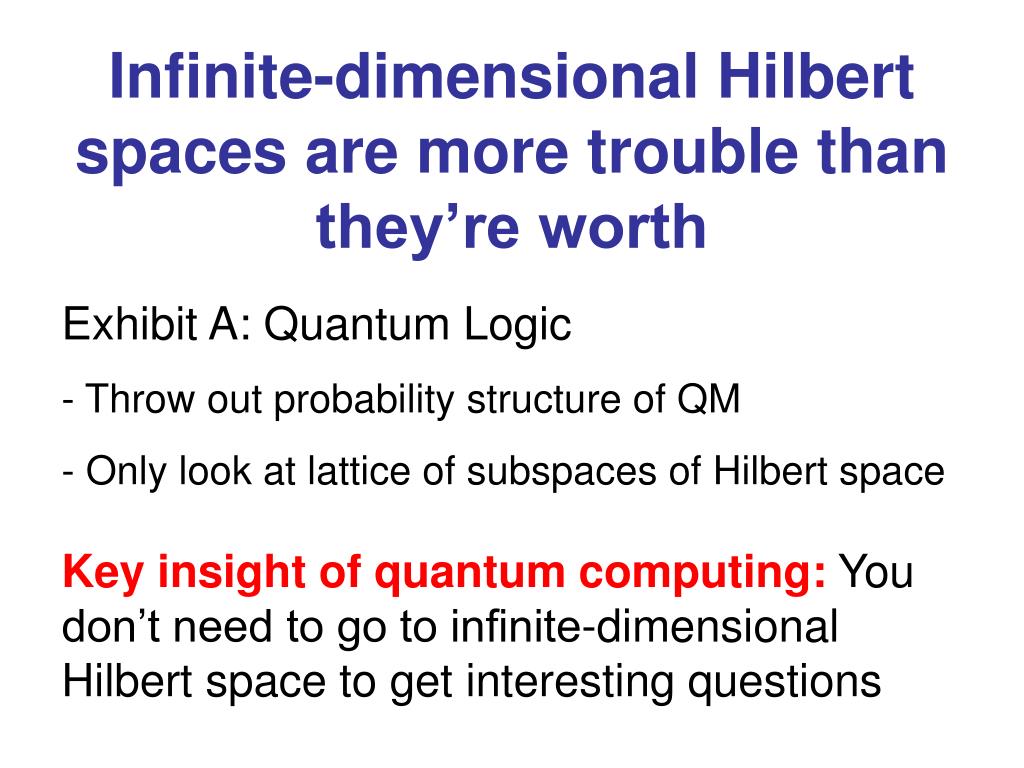 Infinite-dimensional Hilbert spaces are more trouble than they’re worth

Exhibit A: Quantum Logic

- Throw out probability structure of QM

- Only look at lattice of subspaces of Hilbert space

Key insight of quantum computing: You don’t need to go to infinite-dimensional Hilbert space to get interesting questions